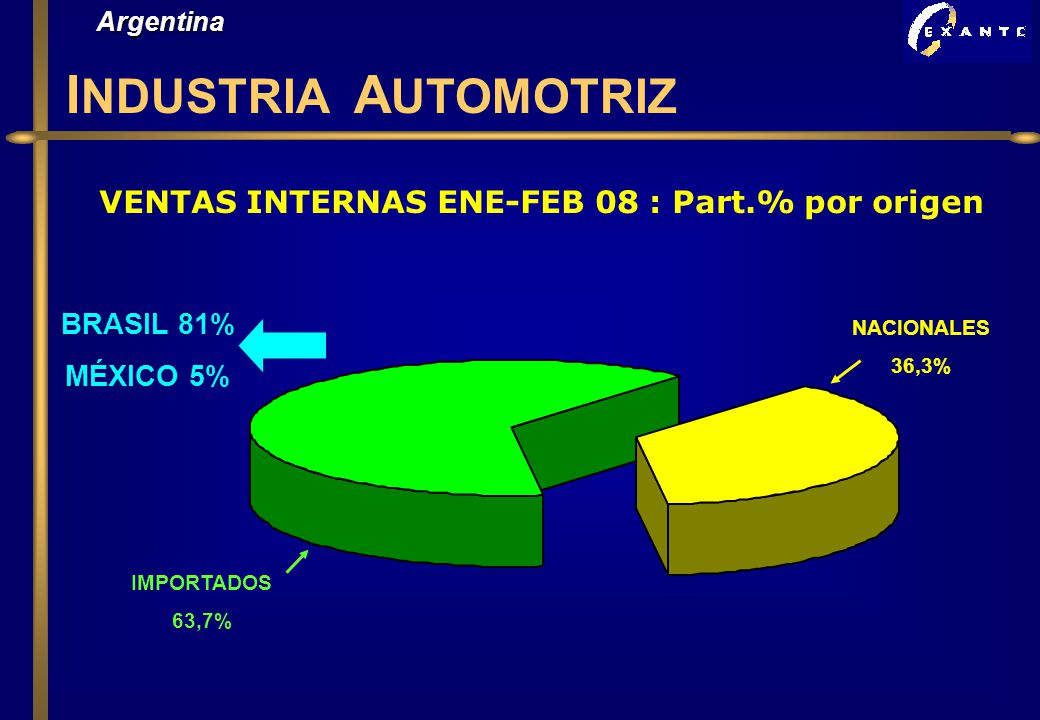 Argentina

EXANTE

INDUSTRIA AUTOMOTRIZ

VENTAS INTERNAS ENE-FEB 08 : Part.% por origen

BRASIL 81%

MÉXICO 5%

NACIONALES
36,3%

IMPORTADOS
63,7%